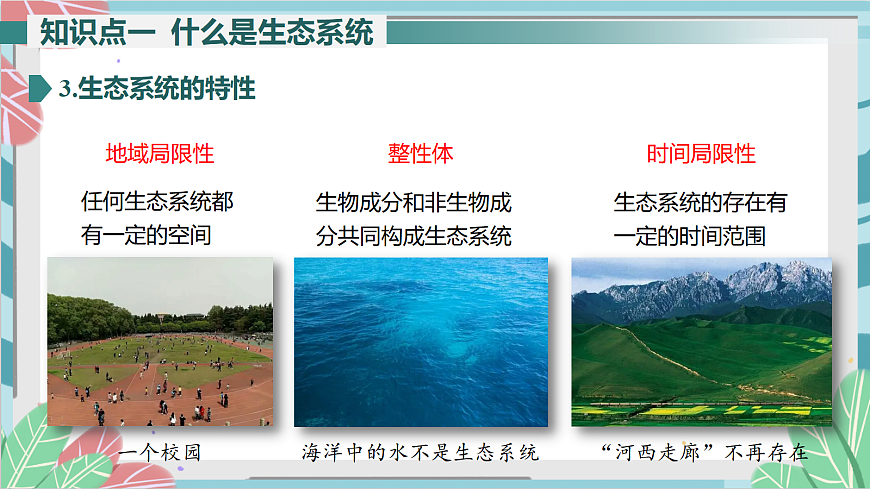 知识点一 什么是生态系统

3.生态系统的特性

地域局限性

任何生态系统都有一定的空间

一个校园

整性体

生物成分和非生物成分共同构成生态系统

海洋中的水不是生态系统

时间局限性

生态系统的存在有一定的时间范围

“河西走廊”不再存在